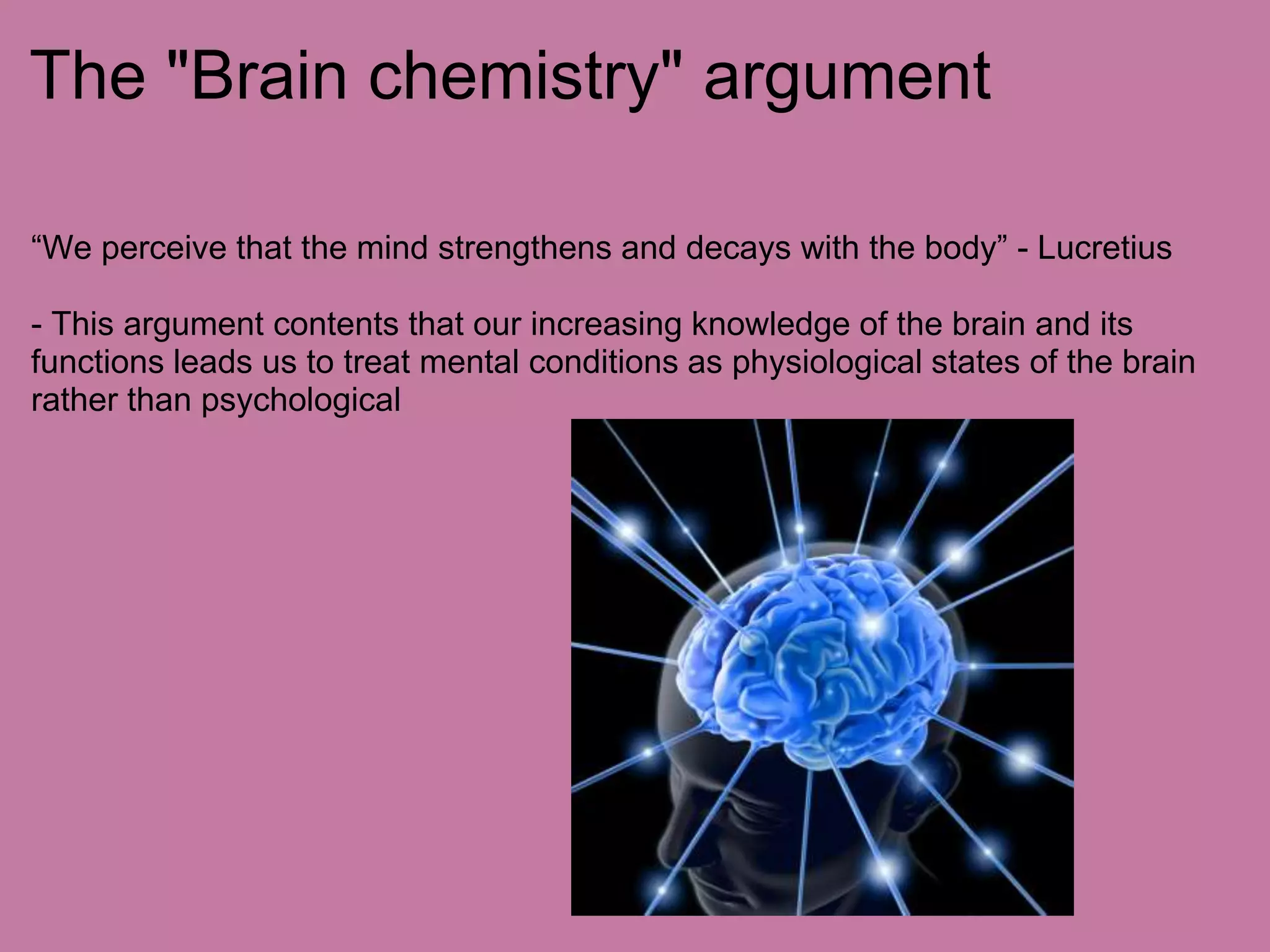 The "Brain chemistry" argument

“We perceive that the mind strengthens and decays with the body” - Lucretius

- This argument contents that our increasing knowledge of the brain and its functions leads us to treat mental conditions as physiological states of the brain rather than psychological